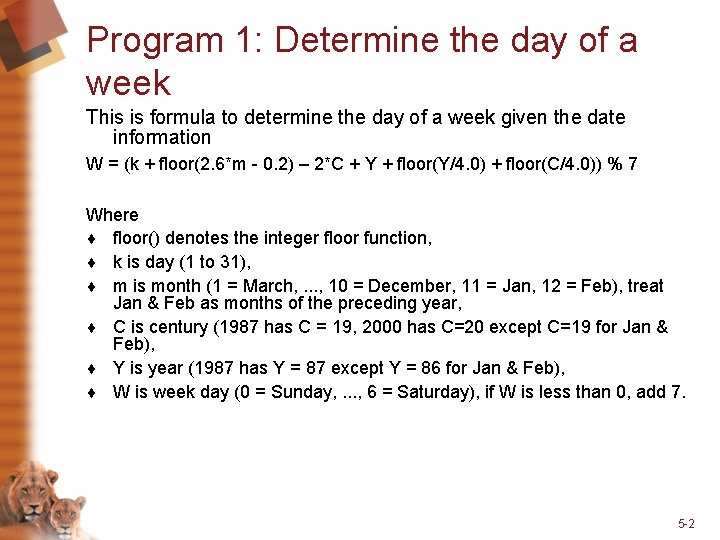 Program 1: Determine the day of a week

This is formula to determine the day of a week given the date information

W = (k + floor(2.6*m - 0.2) – 2*C + Y + floor(Y/4.0) + floor(C/4.0)) % 7

Where

♦ floor() denotes the integer floor function,
♦ k is day (1 to 31),
♦ m is month (1 = March, ..., 10 = December, 11 = Jan, 12 = Feb), treat Jan & Feb as months of the preceding year,
♦ C is century (1987 has C = 19, 2000 has C=20 except C=19 for Jan & Feb),
♦ Y is year (1987 has Y = 87 except Y = 86 for Jan & Feb),
♦ W is week day (0 = Sunday, ..., 6 = Saturday), if W is less than 0, add 7.

5-2